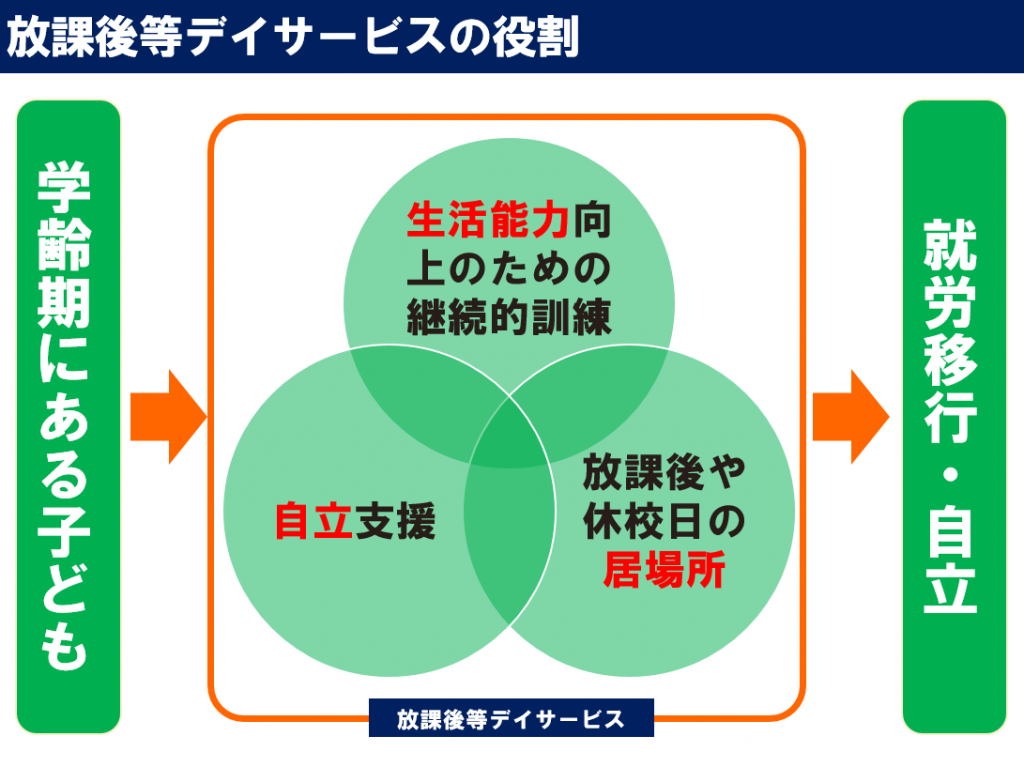 放課後等デイサービスの役割

学齢期にある子ども

生活能力向上のための継続的訓練

自立支援

放課後や休校日の居場所

放課後等デイサービス

就労移行・自立